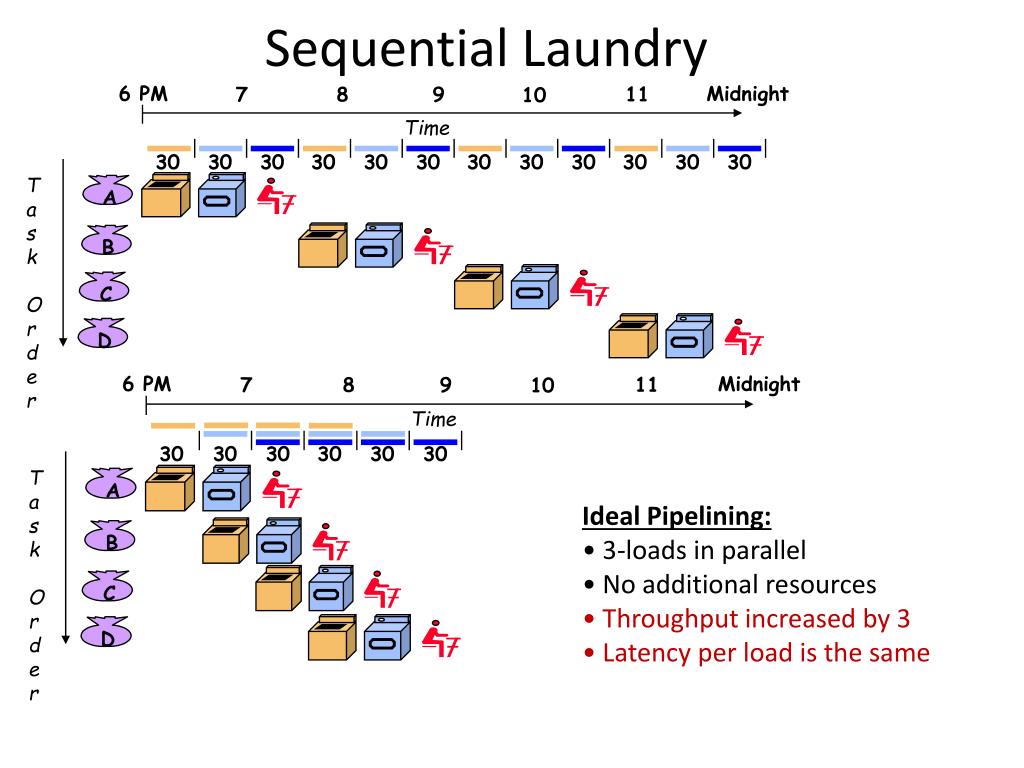 Sequential Laundry

6 PM 7 8 9 10 11 Midnight

Time

30 30 30 30 30 30 30 30 30 30 30 30

Task Order

A
B
C
D

6 PM 7 8 9 10 11 Midnight

Time

30 30 30 30 30 30

Task Order

A
B
C
D

Ideal Pipelining:
• 3-loads in parallel
• No additional resources
• Throughput increased by 3
• Latency per load is the same